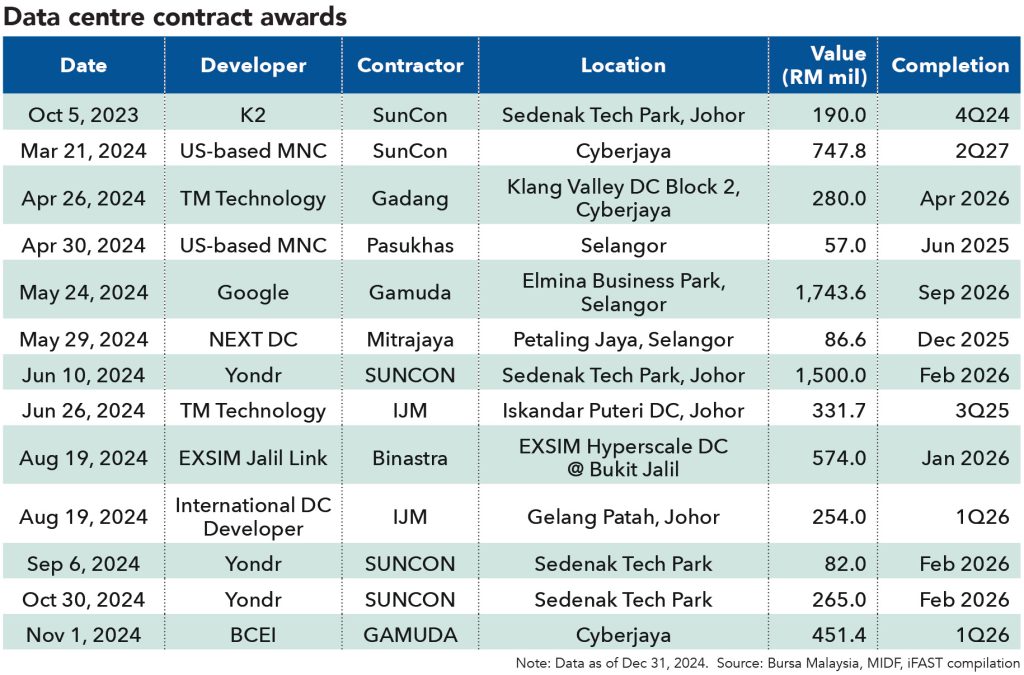 Data centre contract awards

| Date | Developer | Contractor | Location | Value (RM mil) | Completion |
|---|---|---|---|---|---|
| Oct 5, 2023 | K2 | SunCon | Sedenak Tech Park, Johor | 190.0 | 4Q24 |
| Mar 21, 2024 | US-based MNC | SunCon | Cyberjaya | 747.8 | 2Q27 |
| Apr 26, 2024 | TM Technology | Gadang | Klang Valley DC Block 2, Cyberjaya | 280.0 | Apr 2026 |
| Apr 30, 2024 | US-based MNC | Pasukhas | Selangor | 57.0 | Jun 2025 |
| May 24, 2024 | Google | Gamuda | Elmina Business Park, Selangor | 1,743.6 | Sep 2026 |
| May 29, 2024 | NEXT DC | Mitrajaya | Petaling Jaya, Selangor | 86.6 | Dec 2025 |
| Jun 10, 2024 | Yondr | SUNCON | Sedenak Tech Park, Johor | 1,500.0 | Feb 2026 |
| Jun 26, 2024 | TM Technology | IJM | Iskandar Puteri DC, Johor | 331.7 | 3Q25 |
| Aug 19, 2024 | EXSIM Jalil Link | Binastra | EXSIM Hyperscale DC @ Bukit Jalil | 574.0 | Jan 2026 |
| Aug 19, 2024 | International DC Developer | IJM | Gelang Patah, Johor | 254.0 | 1Q26 |
| Sep 6, 2024 | Yondr | SUNCON | Sedenak Tech Park | 82.0 | Feb 2026 |
| Oct 30, 2024 | Yondr | SUNCON | Sedenak Tech Park | 265.0 | Feb 2026 |
| Nov 1, 2024 | BCEI | GAMUDA | Cyberjaya | 451.4 | 1Q26 |

Note: Data as of Dec 31, 2024. Source: Bursa Malaysia, MIDF, iFAST compilation